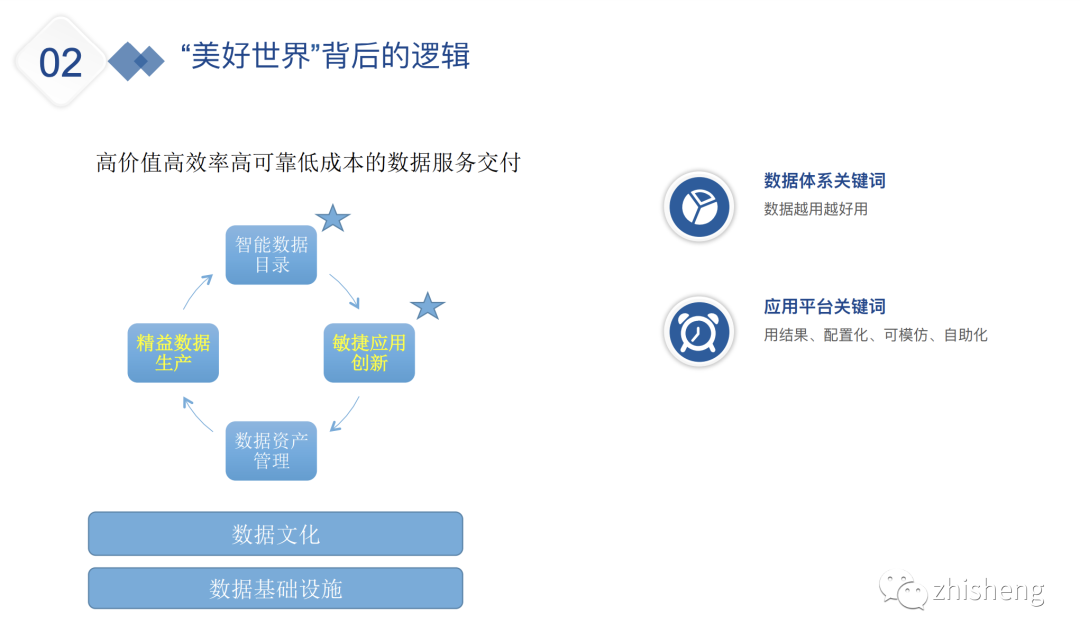 02

“美好世界”背后的逻辑

高价值高效率高可靠低成本的数据服务交付

智能数据目录

敏捷应用创新

数据资产管理

精益数据生产

数据文化

数据基础设施

数据体系关键词
数据越用越好用

应用平台关键词
用结果、配置化、可模仿、自助化

zhisheng